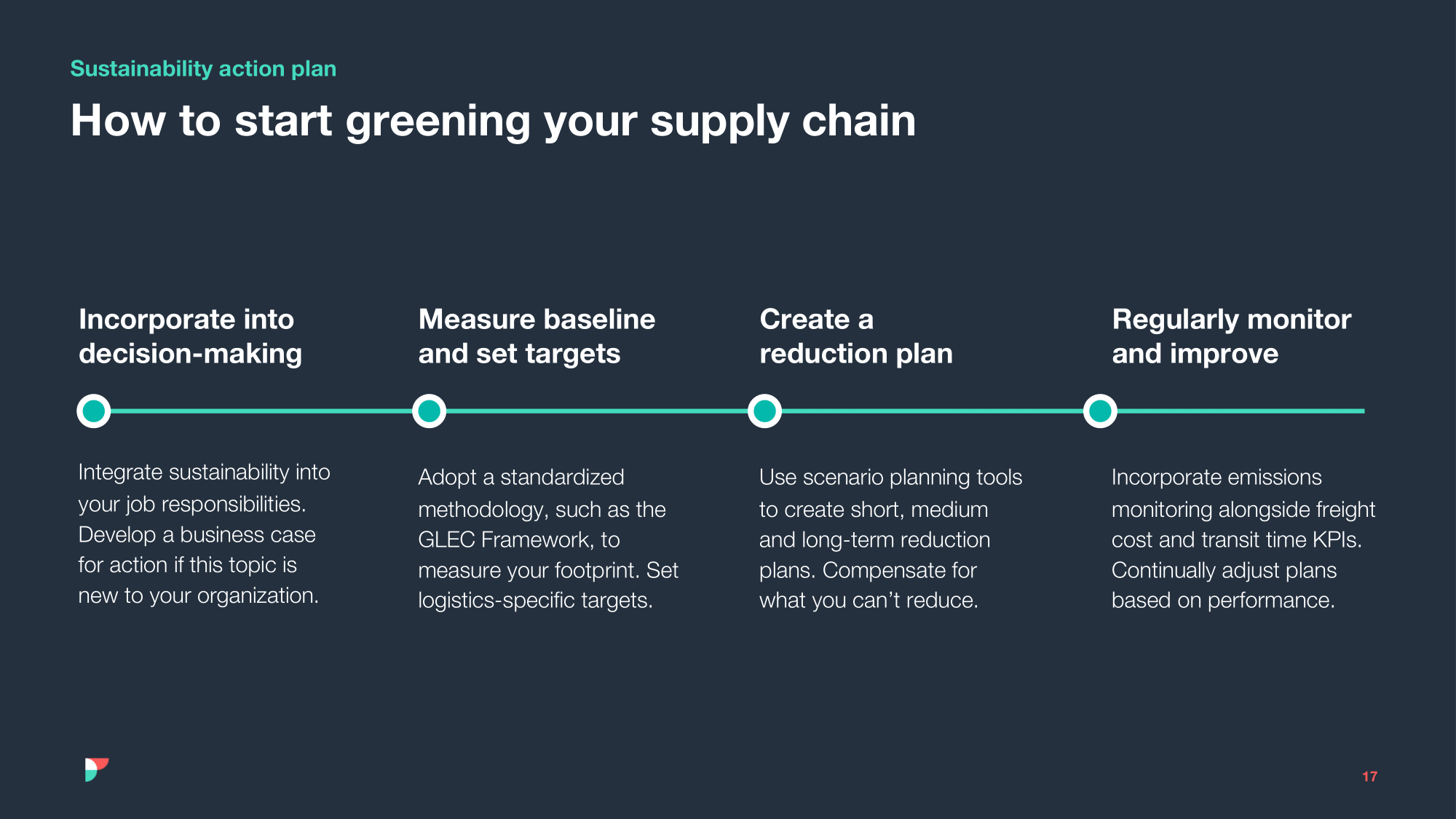 Sustainability action plan

How to start greening your supply chain

Incorporate into decision-making

Integrate sustainability into your job responsibilities. Develop a business case for action if this topic is new to your organization.

Measure baseline and set targets

Adopt a standardized methodology, such as the GLEC Framework, to measure your footprint. Set logistics-specific targets.

Create a reduction plan

Use scenario planning tools to create short, medium and long-term reduction plans. Compensate for what you can't reduce.

Regularly monitor and improve

Incorporate emissions monitoring alongside freight cost and transit time KPIs. Continually adjust plans based on performance.

17